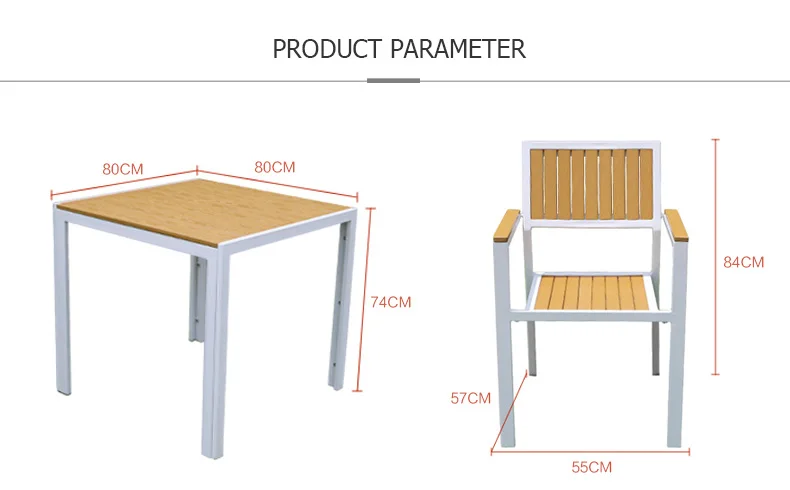 PRODUCT PARAMETER

80CM

80CM

74CM

84CM

57CM

55CM